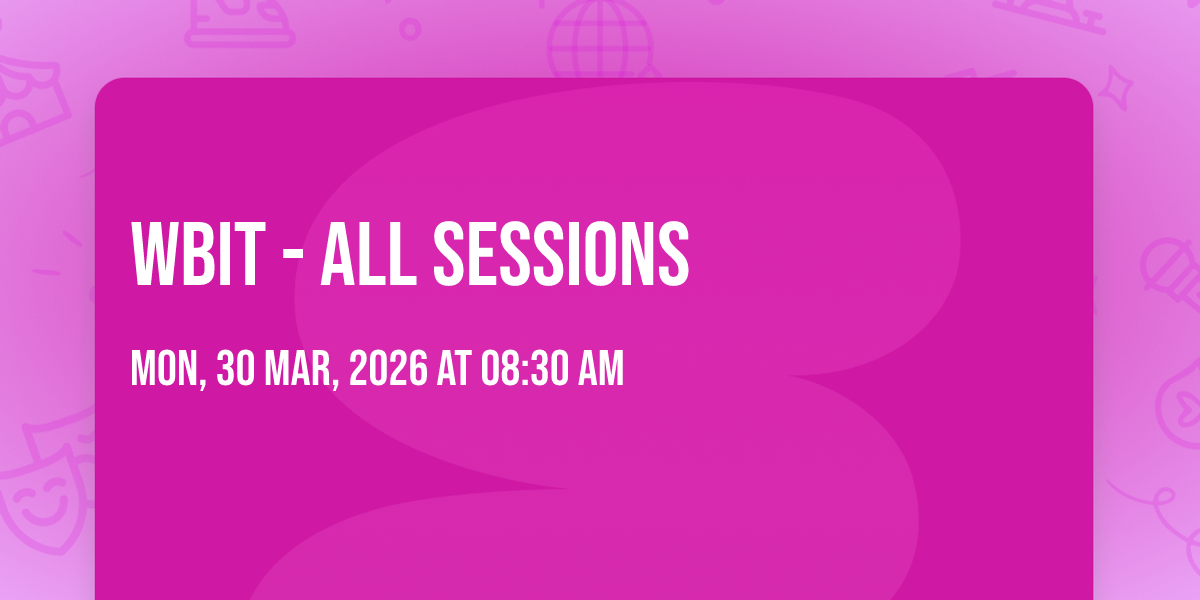 WBIT - ALL SESSIONS

MON, 30 MAR, 2026 AT 08:30 AM